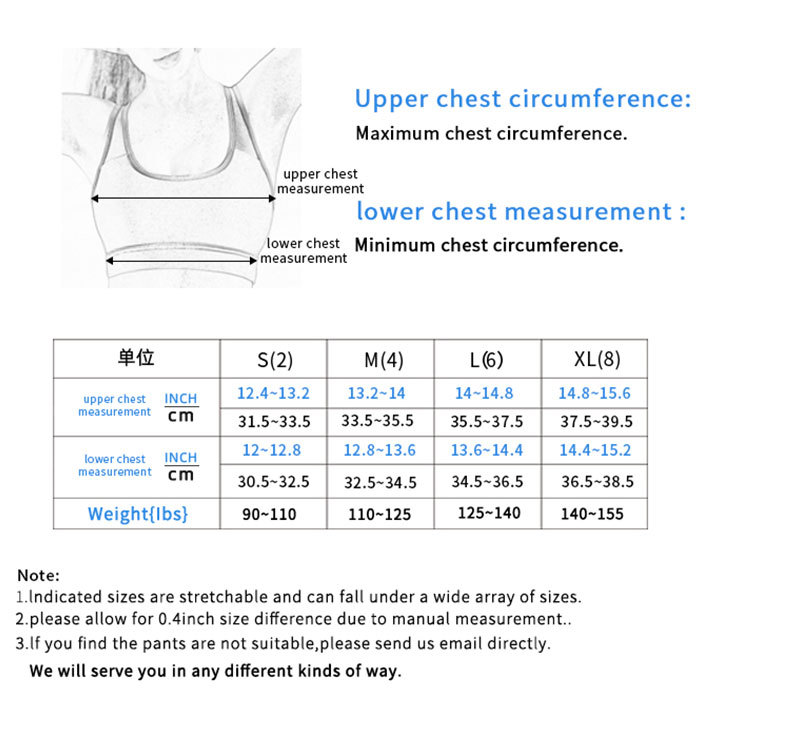 upper chest measurement

lower chest measurement

Upper chest circumference:

Maximum chest circumference.

lower chest measurement :

Minimum chest circumference.

| 单位 | | S(2) | M(4) | L(6) | XL(8) |
|---|---|---|---|---|---|
| upper chest measurement | INCH | 12.4~13.2 | 13.2~14 | 14~14.8 | 14.8~15.6 |
| | cm | 31.5~33.5 | 33.5~35.5 | 35.5~37.5 | 37.5~39.5 |
| lower chest measurement | INCH | 12~12.8 | 12.8~13.6 | 13.6~14.4 | 14.4~15.2 |
| | cm | 30.5~32.5 | 32.5~34.5 | 34.5~36.5 | 36.5~38.5 |
| Weight{lbs} | | 90~110 | 110~125 | 125~140 | 140~155 |

Note:
1.Indicated sizes are stretchable and can fall under a wide array of sizes.
2.please allow for 0.4inch size difference due to manual measurement..
3.If you find the pants are not suitable,please send us email directly.
We will serve you in any different kinds of way.